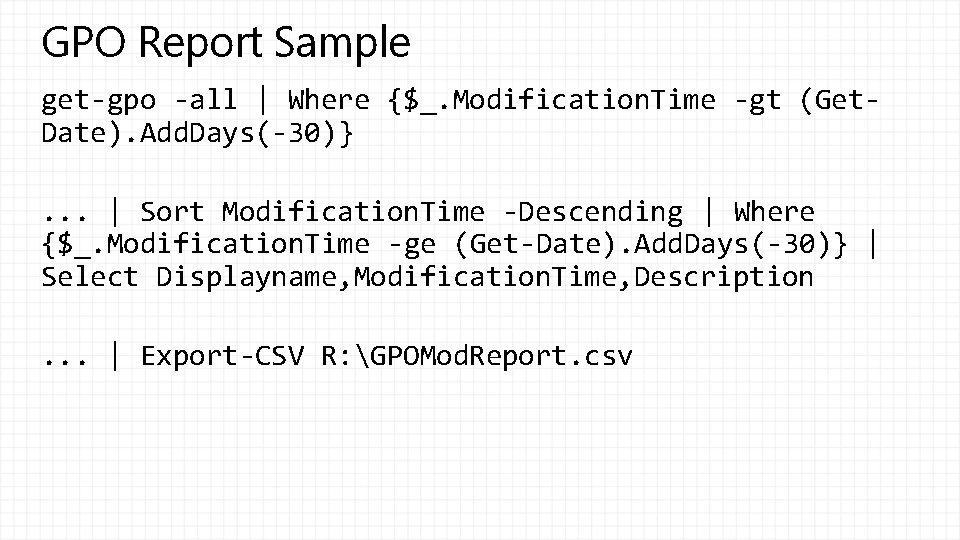 GPO Report Sample

get-gpo -all | Where {$_.ModificationTime -gt (Get-Date).AddDays(-30)}

... | Sort ModificationTime -Descending | Where {$_.ModificationTime -ge (Get-Date).AddDays(-30)} | Select Displayname,ModificationTime,Description

... | Export-CSV R:\GPOModReport.csv